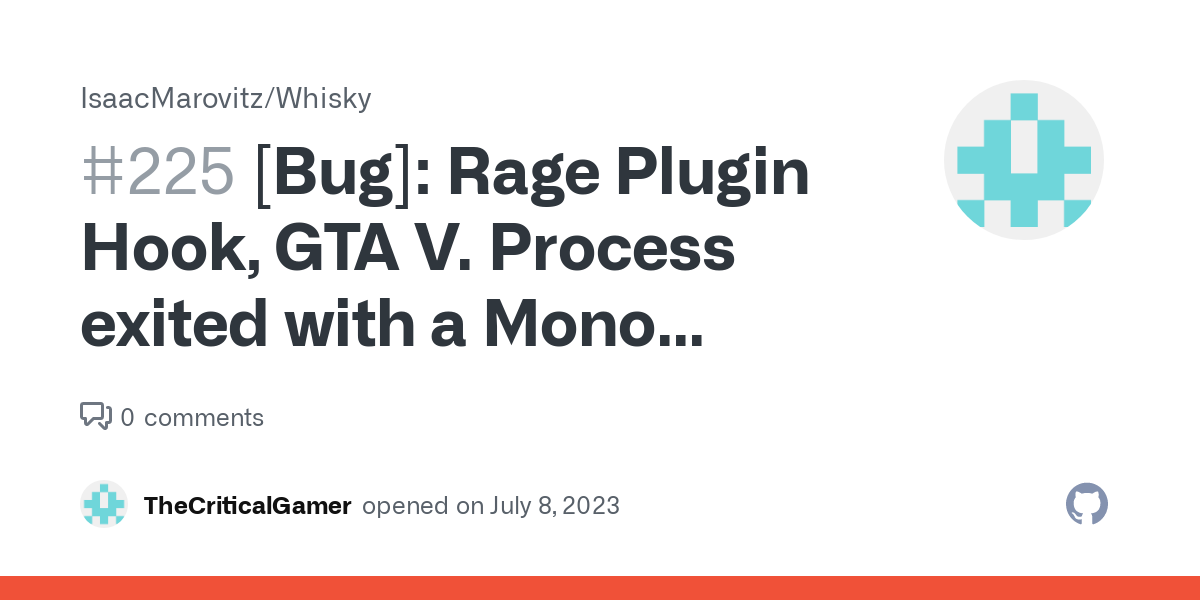 IsaacMarovitz/Whisky

#225 [Bug]: Rage Plugin Hook, GTA V. Process exited with a Mono...

0 comments

TheCriticalGamer opened on July 8, 2023